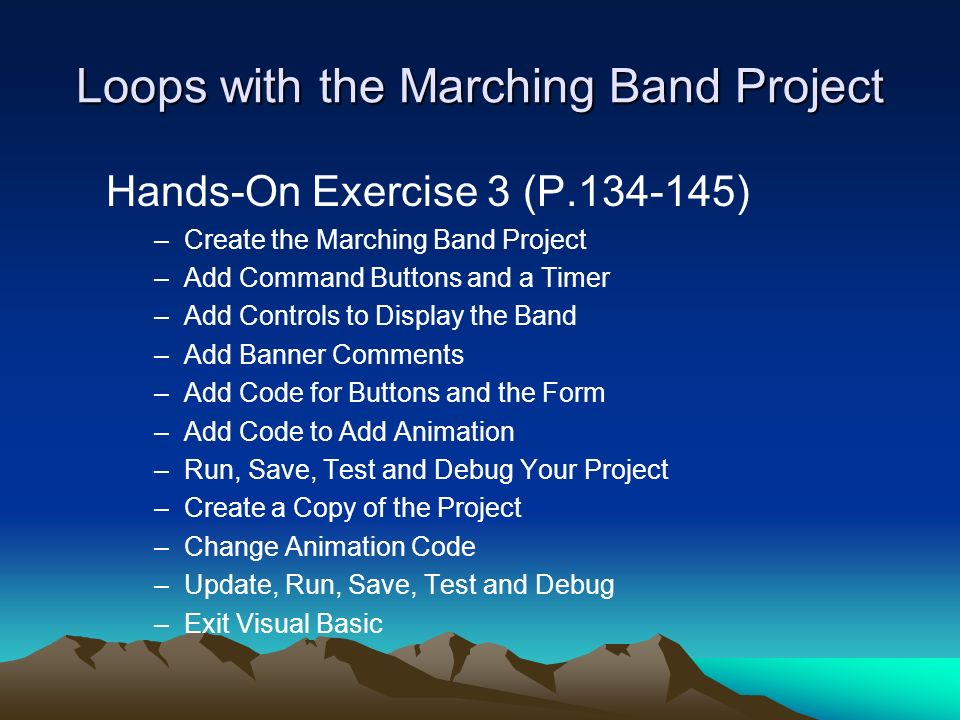 Loops with the Marching Band Project

Hands-On Exercise 3 (P.134-145)

– Create the Marching Band Project
– Add Command Buttons and a Timer
– Add Controls to Display the Band
– Add Banner Comments
– Add Code for Buttons and the Form
– Add Code to Add Animation
– Run, Save, Test and Debug Your Project
– Create a Copy of the Project
– Change Animation Code
– Update, Run, Save, Test and Debug
– Exit Visual Basic